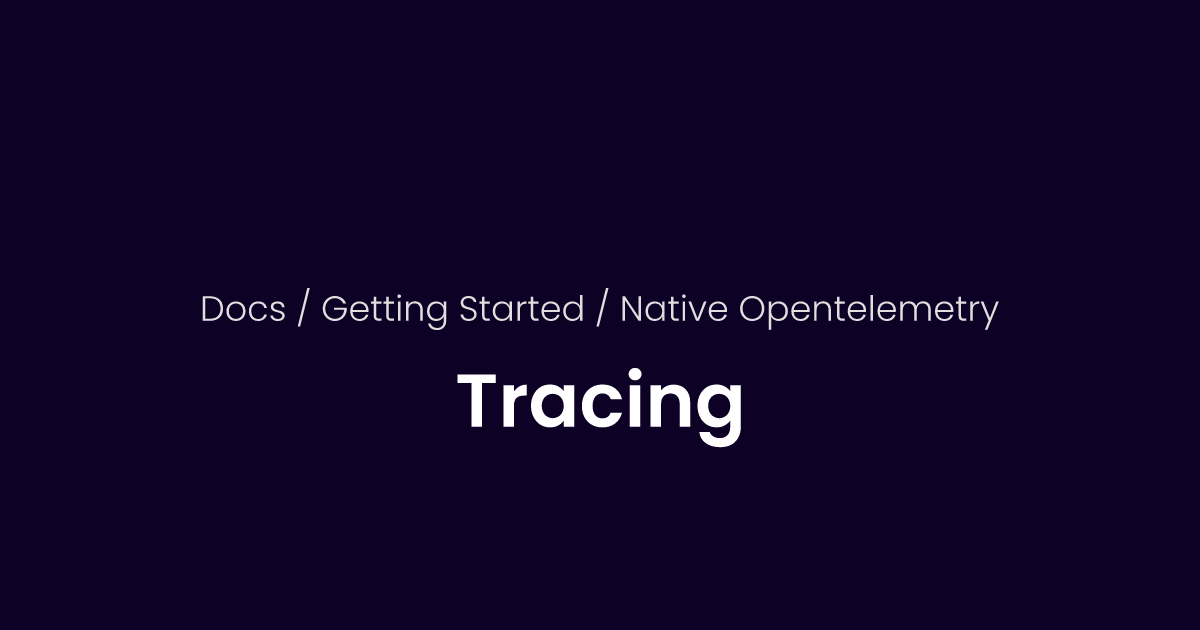 Docs / Getting Started / Native Opentelemetry

Tracing